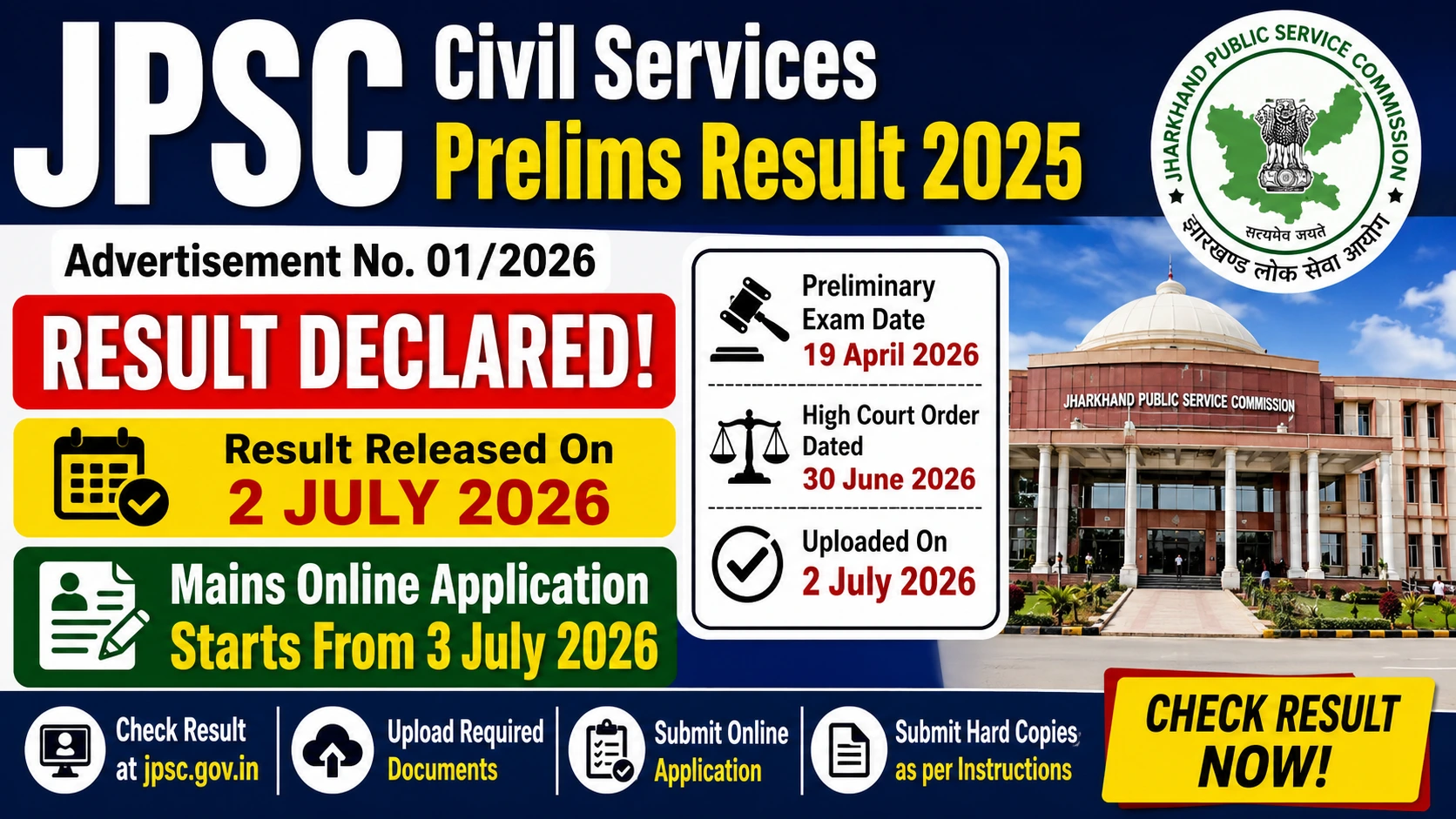 JPSC Civil Services Prelims Result 2025

JHARKHAND PUBLIC SERVICE COMMISSION
सत्यमेव जयते
झारखण्ड लोक सेवा आयोग

Advertisement No. 01/2026

RESULT DECLARED!

Result Released On
2 JULY 2026

Mains Online Application
Starts From 3 July 2026

Preliminary Exam Date
19 April 2026

High Court Order Dated
30 June 2026

Uploaded On
2 July 2026

JHARKHAND PUBLIC SERVICE COMMISSION

Check Result at jpsc.gov.in

Upload Required Documents

Submit Online Application

Submit Hard Copies as per Instructions

CHECK RESULT NOW!